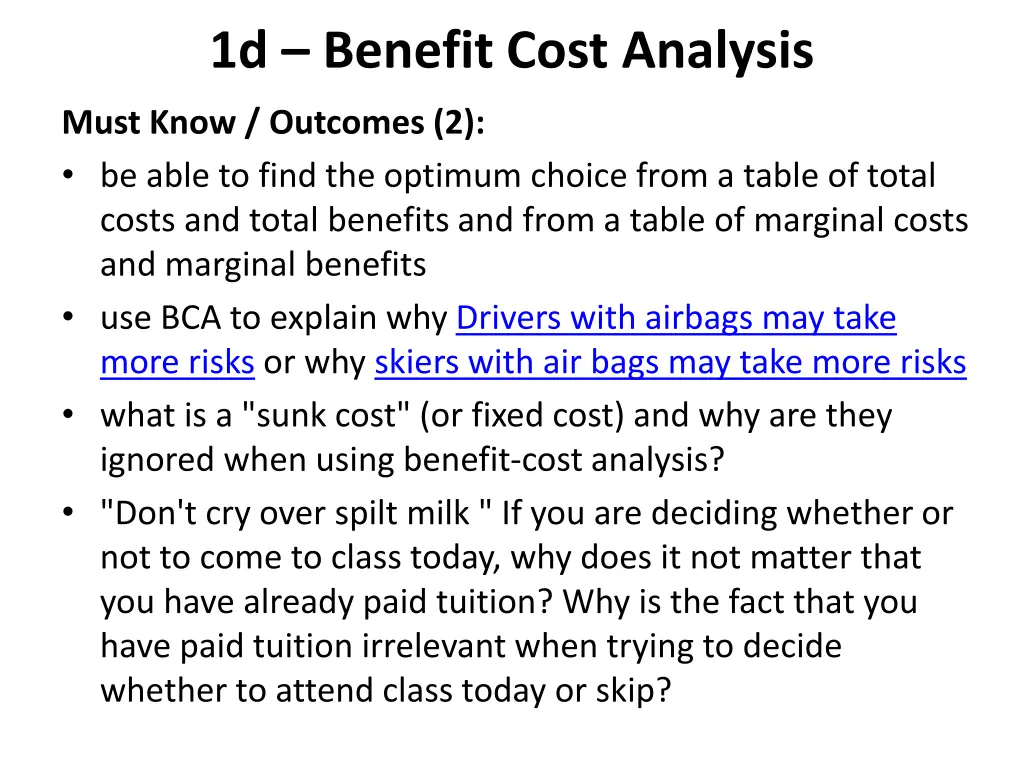 1d – Benefit Cost Analysis

Must Know / Outcomes (2):

• be able to find the optimum choice from a table of total costs and total benefits and from a table of marginal costs and marginal benefits
• use BCA to explain why Drivers with airbags may take more risks or why skiers with air bags may take more risks
• what is a "sunk cost" (or fixed cost) and why are they ignored when using benefit-cost analysis?
• "Don't cry over spilt milk " If you are deciding whether or not to come to class today, why does it not matter that you have already paid tuition? Why is the fact that you have paid tuition irrelevant when trying to decide whether to attend class today or skip?